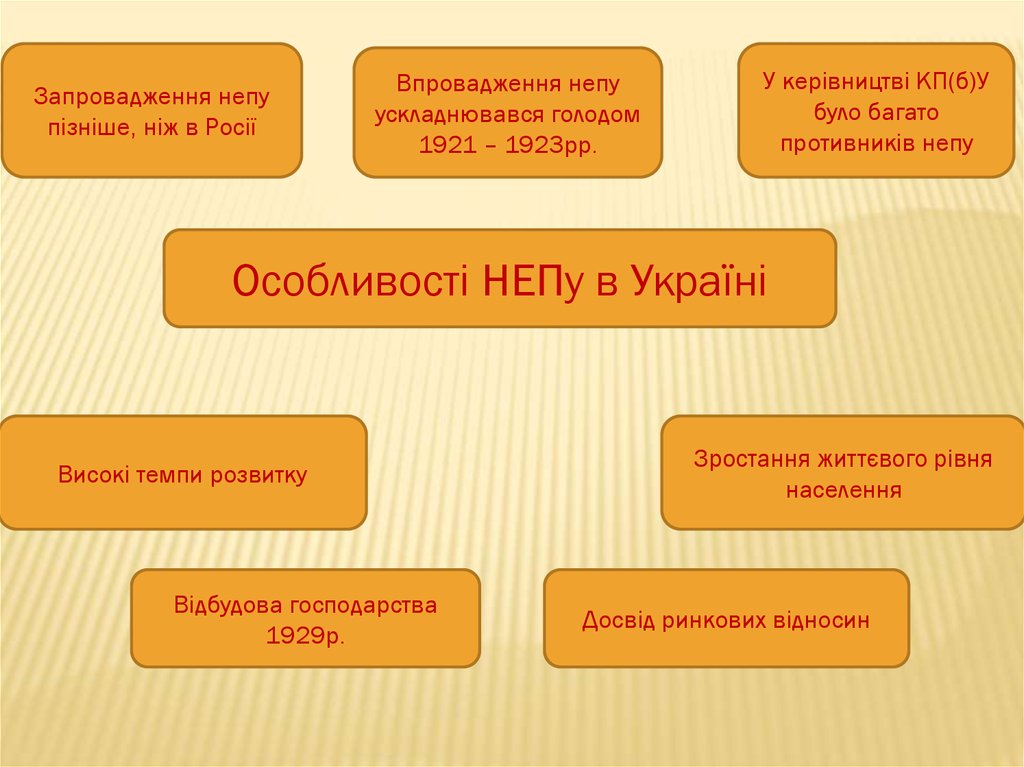 Запровадження непу пізніше, ніж в Росії

Впровадження непу ускладнювався голодом 1921 – 1923рр.

У керівництві КП(б)У було багато противників непу

Особливості НЕПу в Україні

Високі темпи розвитку

Зростання життєвого рівня населення

Відбудова господарства 1929р.

Досвід ринкових відносин